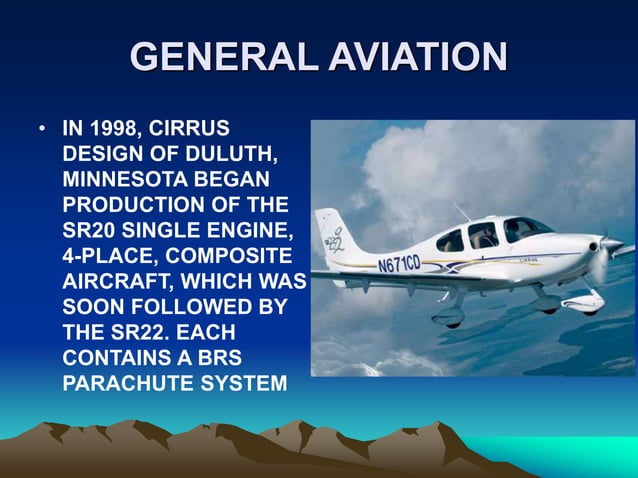 GENERAL AVIATION

• IN 1998, CIRRUS DESIGN OF DULUTH, MINNESOTA BEGAN PRODUCTION OF THE SR20 SINGLE ENGINE, 4-PLACE, COMPOSITE AIRCRAFT, WHICH WAS SOON FOLLOWED BY THE SR22. EACH CONTAINS A BRS PARACHUTE SYSTEM

N671CD